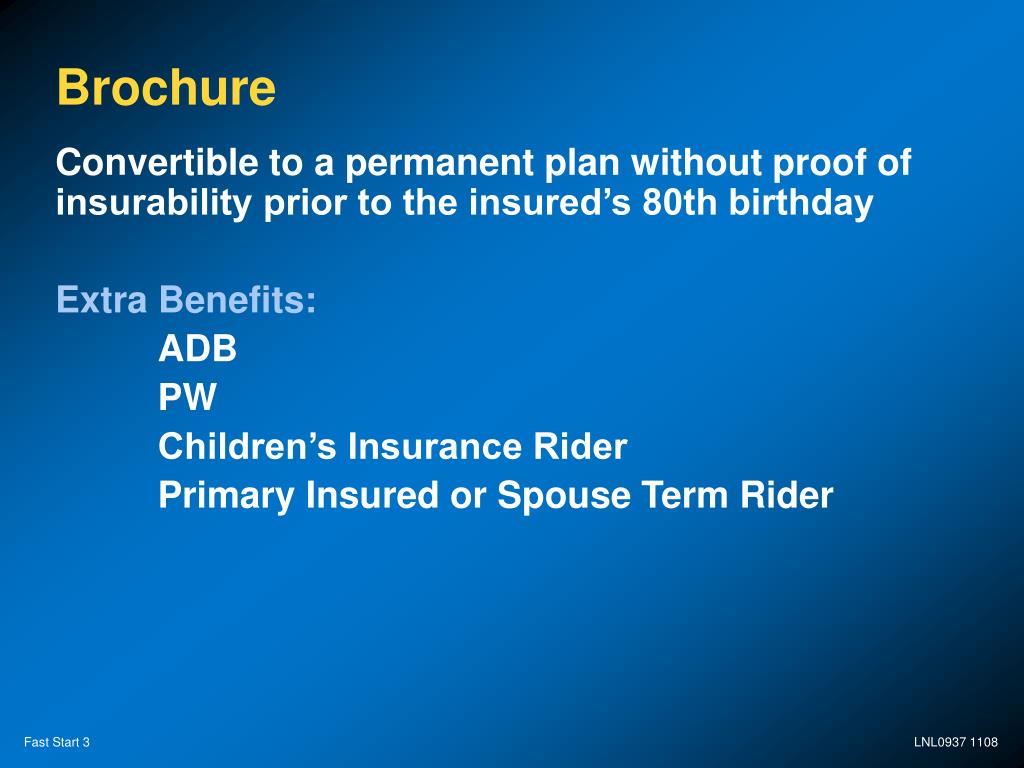 Brochure

Convertible to a permanent plan without proof of insurability prior to the insured’s 80th birthday

Extra Benefits:

ADB

PW

Children’s Insurance Rider

Primary Insured or Spouse Term Rider

Fast Start 3

LNL0937 1108